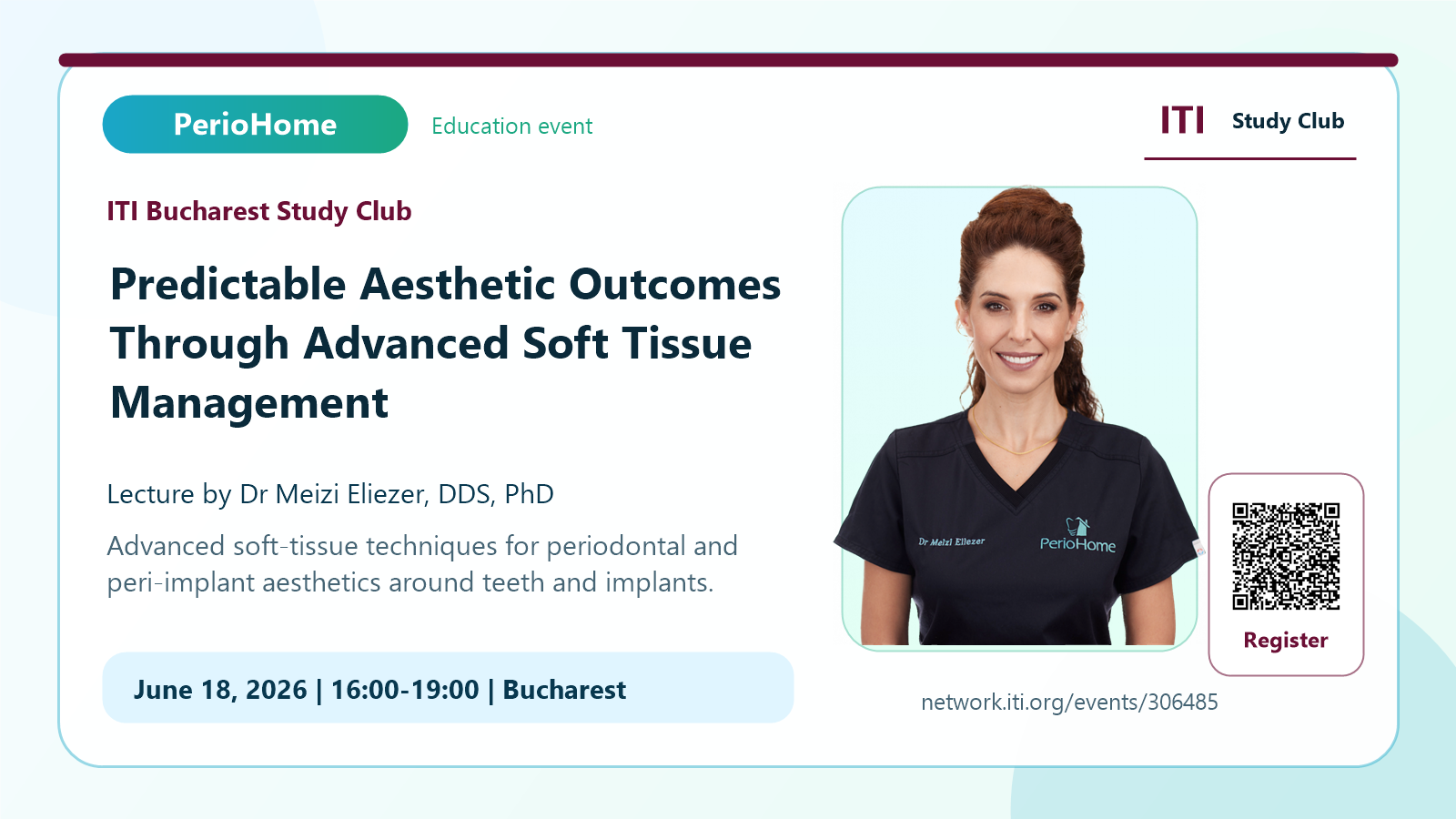 PerioHome

Education event

ITI Study Club

ITI Bucharest Study Club

Predictable Aesthetic Outcomes Through Advanced Soft Tissue Management

Lecture by Dr Meizi Eliezer, DDS, PhD

Advanced soft-tissue techniques for periodontal and peri-implant aesthetics around teeth and implants.

June 18, 2026 | 16:00-19:00 | Bucharest

Dr Meizi Eliezer

PerioHome

Register

network.iti.org/events/306485